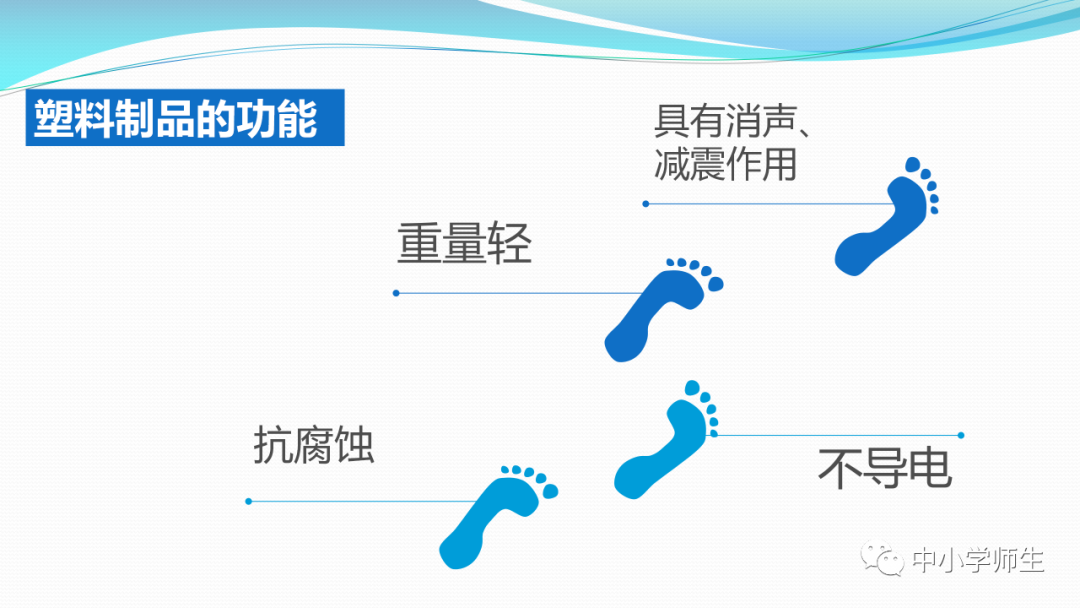 塑料制品的功能

具有消声、减震作用

重量轻

抗腐蚀

不导电

中小学师生